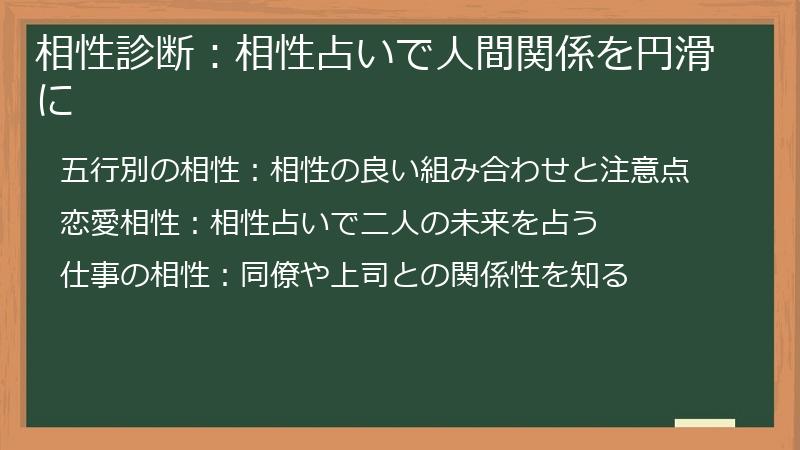 相性診断：相性占いで人間関係を円滑に

五行別の相性：相性の良い組み合わせと注意点

恋愛相性：相性占いで二人の未来を占う

仕事の相性：同僚や上司との関係性を知る